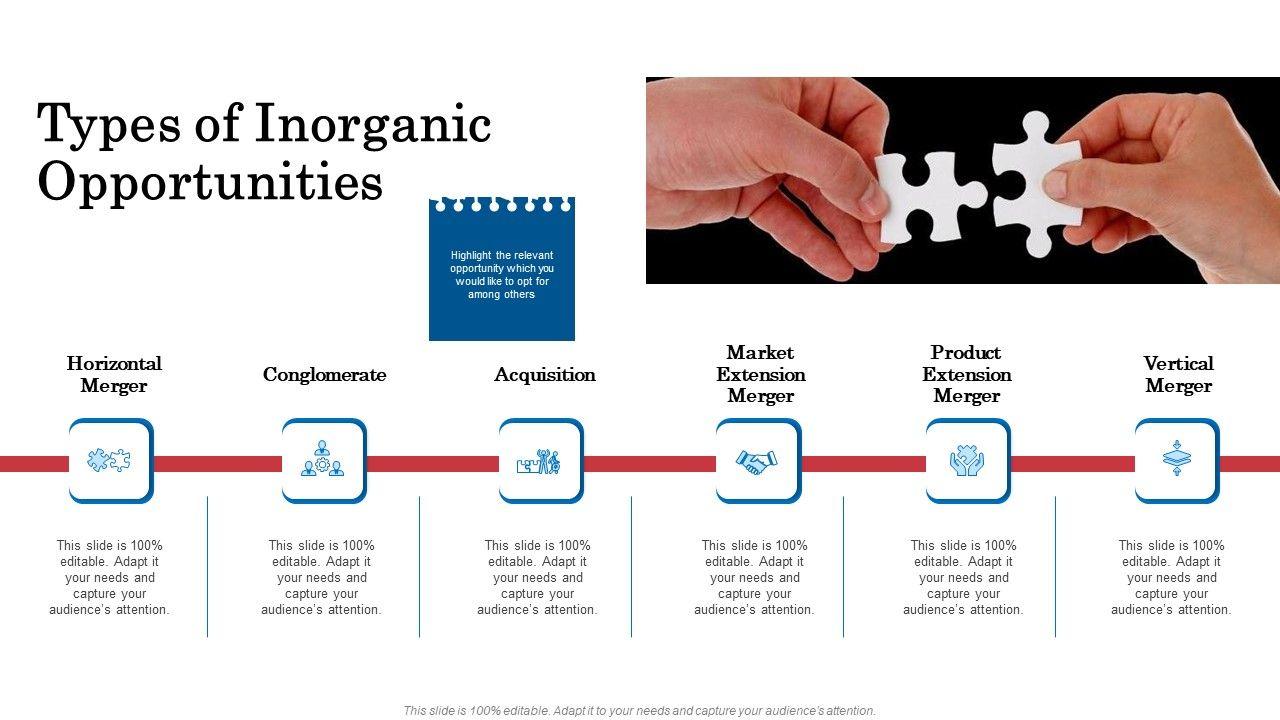 Types of Inorganic Opportunities

Highlight the relevant opportunity which you would like to opt for among others

Horizontal Merger

This slide is 100% editable. Adapt it your needs and capture your audience's attention.

Conglomerate

This slide is 100% editable. Adapt it your needs and capture your audience's attention.

Acquisition

This slide is 100% editable. Adapt it your needs and capture your audience's attention.

Market Extension Merger

This slide is 100% editable. Adapt it your needs and capture your audience's attention.

Product Extension Merger

This slide is 100% editable. Adapt it your needs and capture your audience's attention.

Vertical Merger

This slide is 100% editable. Adapt it your needs and capture your audience's attention.

This slide is 100% editable. Adapt it to your needs and capture your audience's attention.